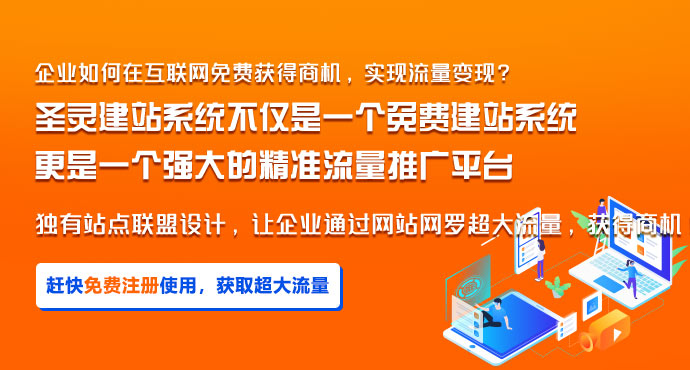 企业如何在互联网免费获得商机，实现流量变现？

圣灵建站系统不仅是一个免费建站系统
更是一个强大的精准流量推广平台

独有站点联盟设计，让企业通过网站网罗超大流量，获得商机

赶快免费注册使用，获取超大流量